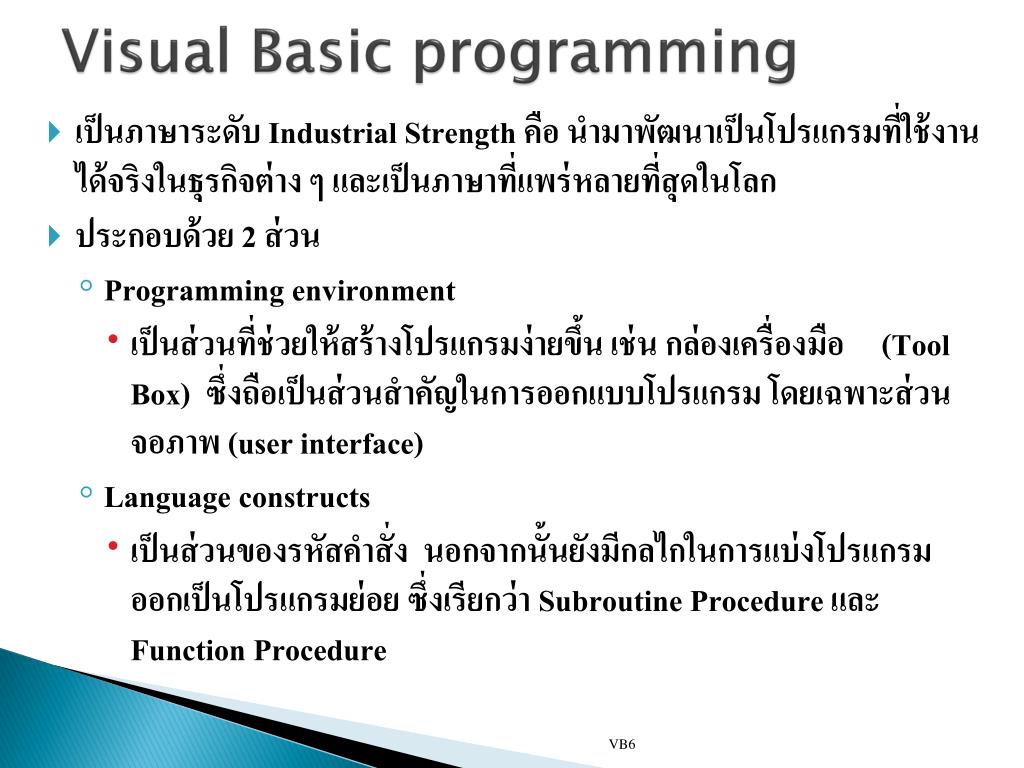 Visual Basic programming

เป็นภาษาระดับ Industrial Strength คือ นำมาพัฒนาเป็นโปรแกรมที่ใช้งานได้จริงในธุรกิจต่าง ๆ และเป็นภาษาที่แพร่หลายที่สุดในโลก

ประกอบด้วย 2 ส่วน

Programming environment

เป็นส่วนที่ช่วยให้สร้างโปรแกรมง่ายขึ้น เช่น กล่องเครื่องมือ (Tool Box) ซึ่งถือเป็นส่วนสำคัญในการออกแบบโปรแกรม โดยเฉพาะส่วนจอภาพ (user interface)

Language constructs

เป็นส่วนของรหัสคำสั่ง นอกจากนั้นยังมีกลไกในการแบ่งโปรแกรมออกเป็นโปรแกรมย่อย ซึ่งเรียกว่า Subroutine Procedure และ Function Procedure

VB6